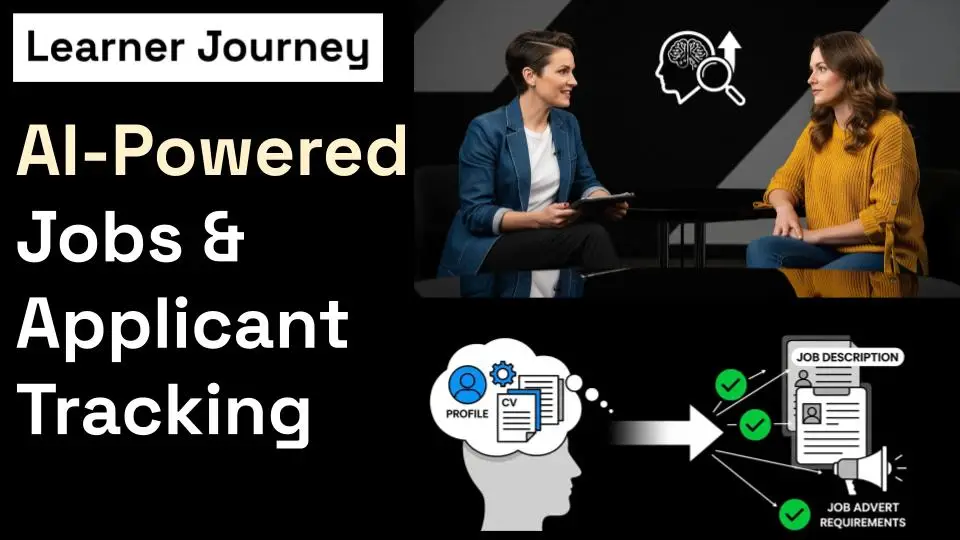 Learner Journey

AI-Powered Jobs & Applicant Tracking

PROFILE

CV

JOB DESCRIPTION

JOB ADVERT REQUIREMENTS